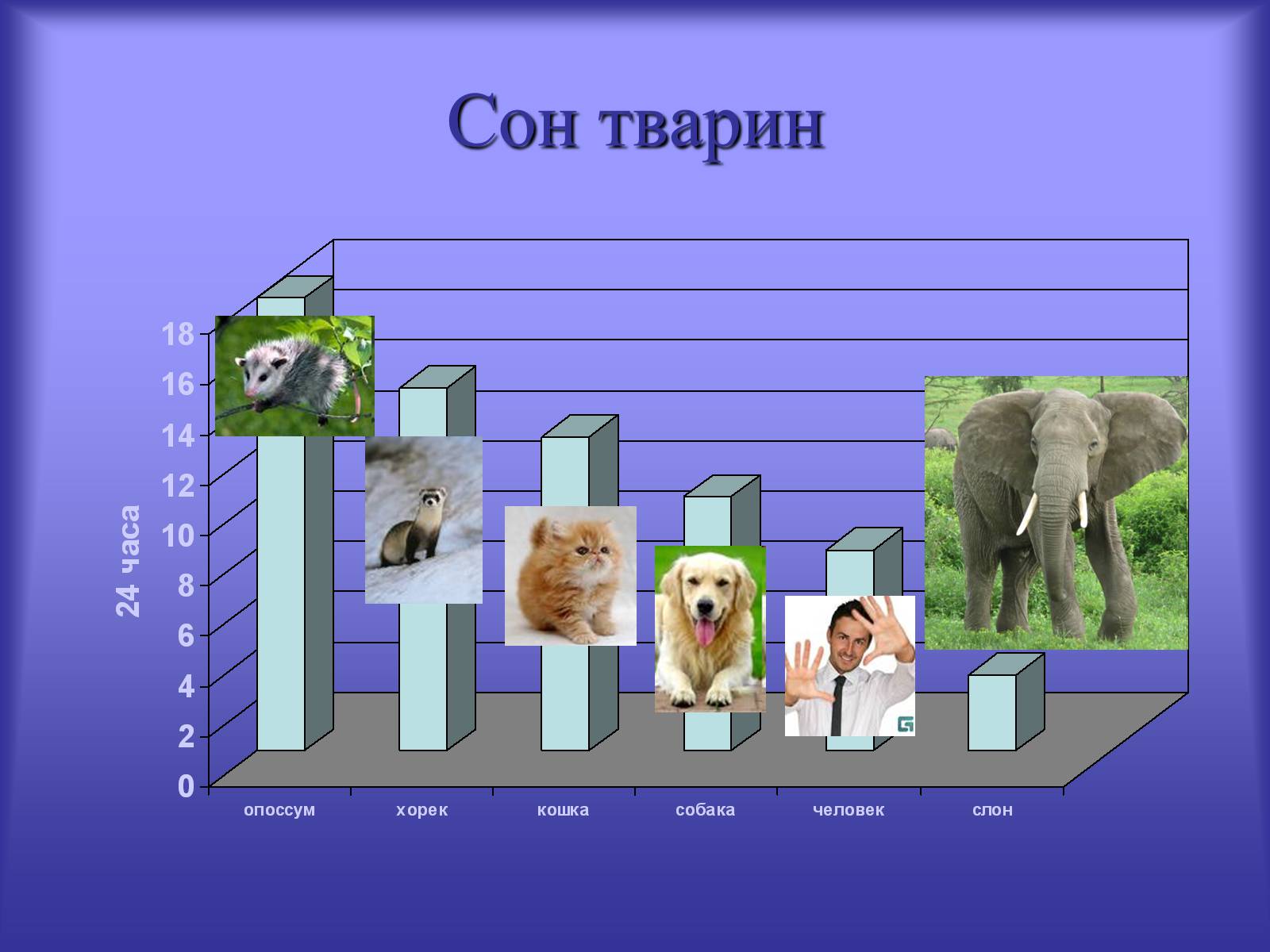 Сон тварин

24 часа

18
16
14
12
10
8
6
4
2
0

опоссум
хорек
кошка
собака
человек
слон